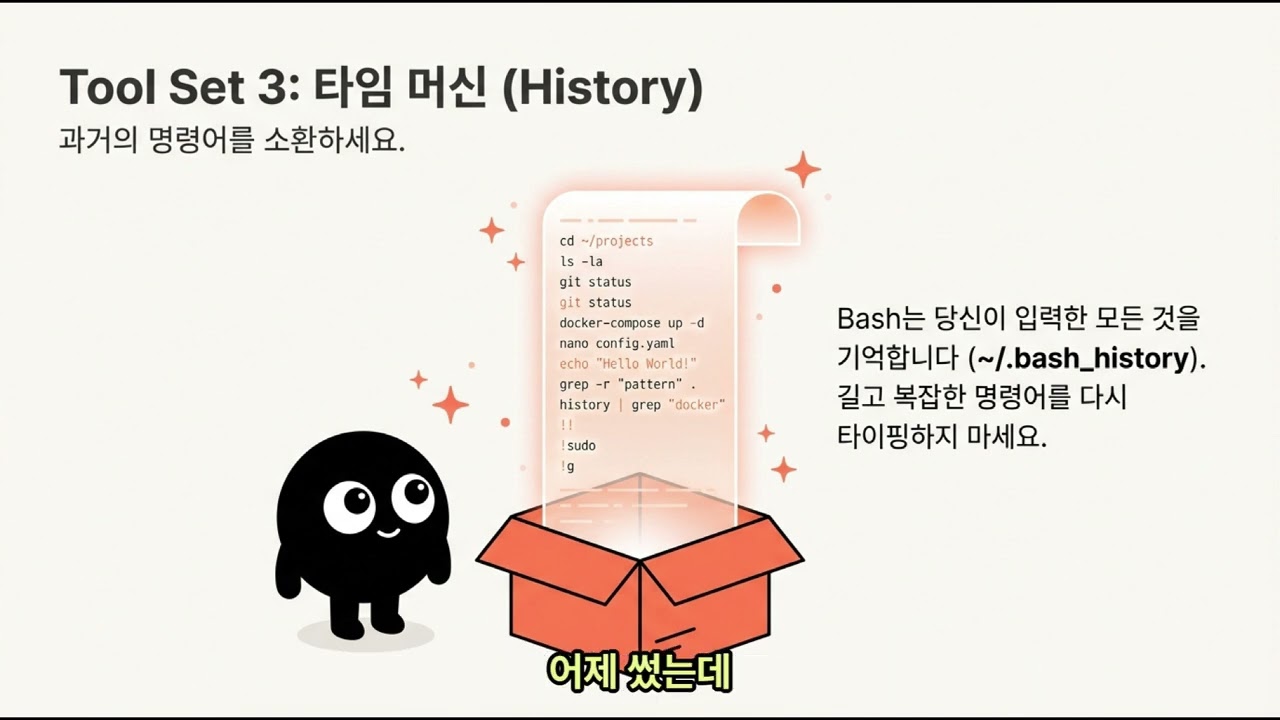 Tool Set 3: 타임 머신 (History)
과거의 명령어를 소환하세요.

cd ~/projects
ls -la
git status
git status
docker-compose up -d
nano config.yaml
echo "Hello World!"
grep -r "pattern" .
history | grep "docker"
!!
!sudo
!g

Bash는 당신이 입력한 모든 것을 기억합니다 (~/.bash_history). 길고 복잡한 명령어를 다시 타이핑하지 마세요.

어제 썼는데